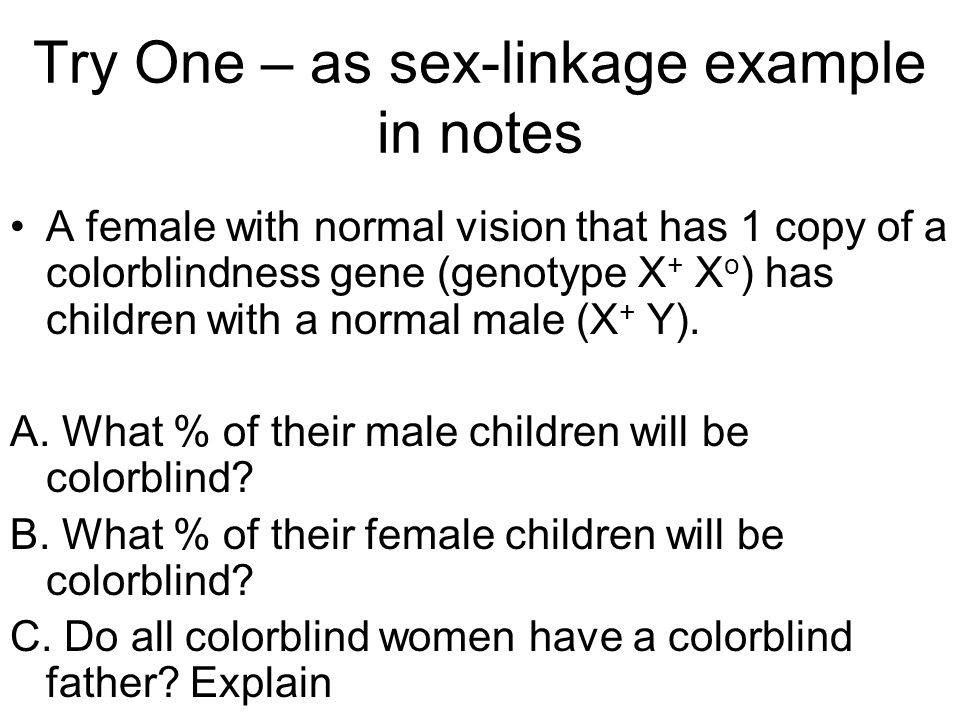 Try One – as sex-linkage example in notes

• A female with normal vision that has 1 copy of a colorblindness gene (genotype $X^+ X^o$) has children with a normal male ($X^+ Y$).

A. What % of their male children will be colorblind?

B. What % of their female children will be colorblind?

C. Do all colorblind women have a colorblind father? Explain